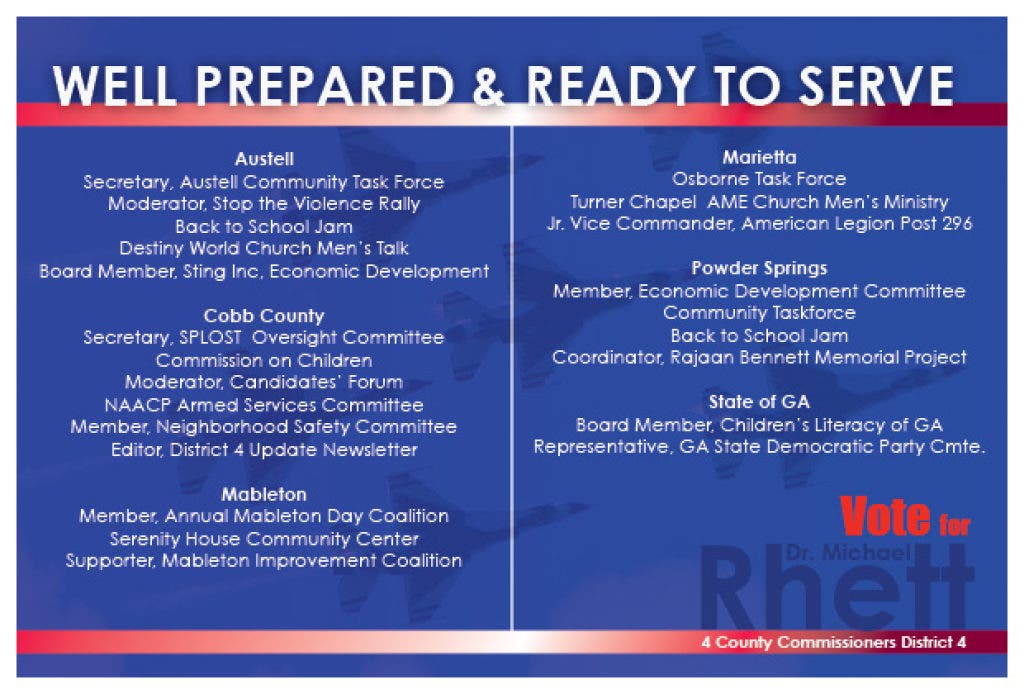 WELL PREPARED & READY TO SERVE

Austell
Secretary, Austell Community Task Force
Moderator, Stop the Violence Rally
Back to School Jam
Destiny World Church Men's Talk
Board Member, Sting Inc, Economic Development

Cobb County
Secretary, SPLOST Oversight Committee
Commission on Children
Moderator, Candidates' Forum
NAACP Armed Services Committee
Member, Neighborhood Safety Committee
Editor, District 4 Update Newsletter

Mableton
Member, Annual Mableton Day Coalition
Serenity House Community Center
Supporter, Mableton Improvement Coalition

Marietta
Osborne Task Force
Turner Chapel AME Church Men's Ministry
Jr. Vice Commander, American Legion Post 296

Powder Springs
Member, Economic Development Committee
Community Taskforce
Back to School Jam
Coordinator, Rajaan Bennett Memorial Project

State of GA
Board Member, Children's Literacy of GA
Representative, GA State Democratic Party Cmte.

Vote for
Dr. Michael
Rhett

4 County Commissioners District 4